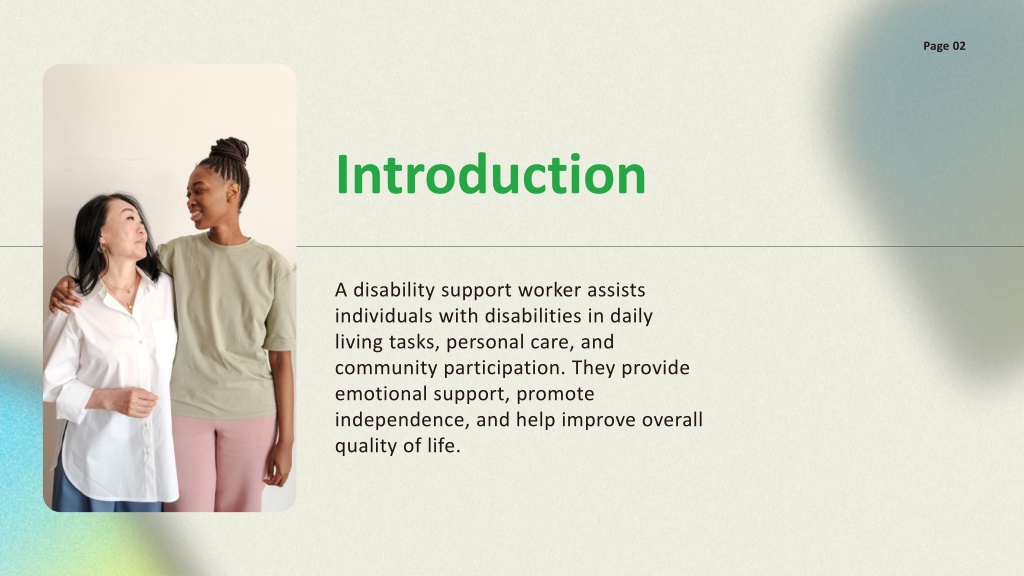 Page 02

Introduction

A disability support worker assists individuals with disabilities in daily living tasks, personal care, and community participation. They provide emotional support, promote independence, and help improve overall quality of life.